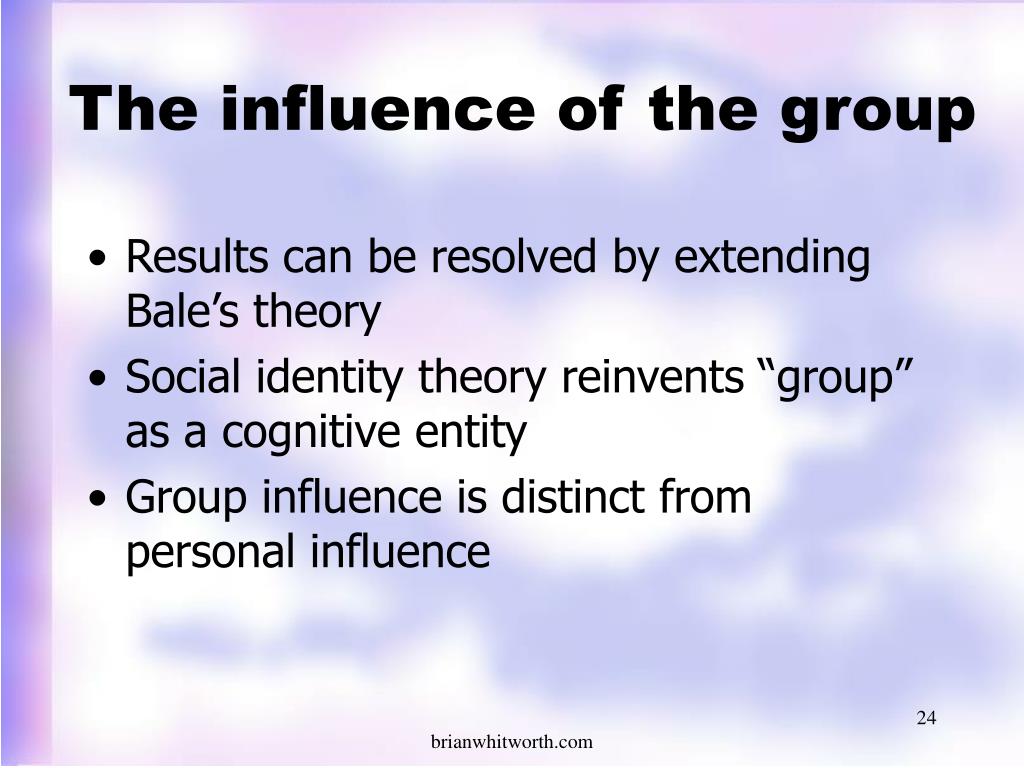 The influence of the group

• Results can be resolved by extending Bale’s theory
• Social identity theory reinvents “group” as a cognitive entity
• Group influence is distinct from personal influence

24

brianwhitworth.com